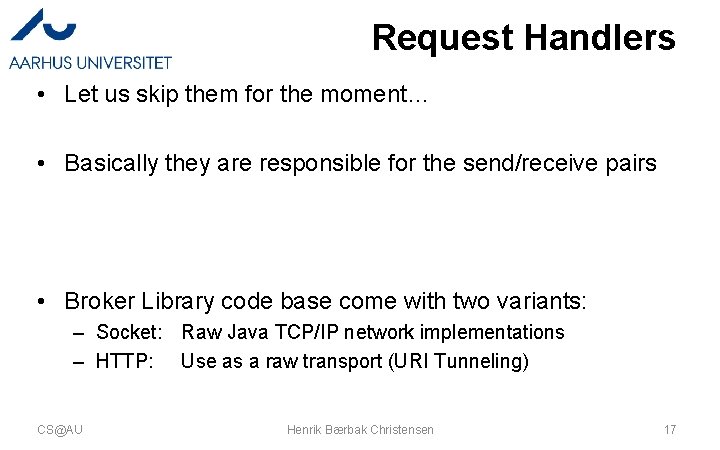 AARHUS UNIVERSITET

Request Handlers

• Let us skip them for the moment…

• Basically they are responsible for the send/receive pairs

• Broker Library code base come with two variants:
– Socket: Raw Java TCP/IP network implementations
– HTTP: Use as a raw transport (URI Tunneling)

CS@AU Henrik Bærbak Christensen 17